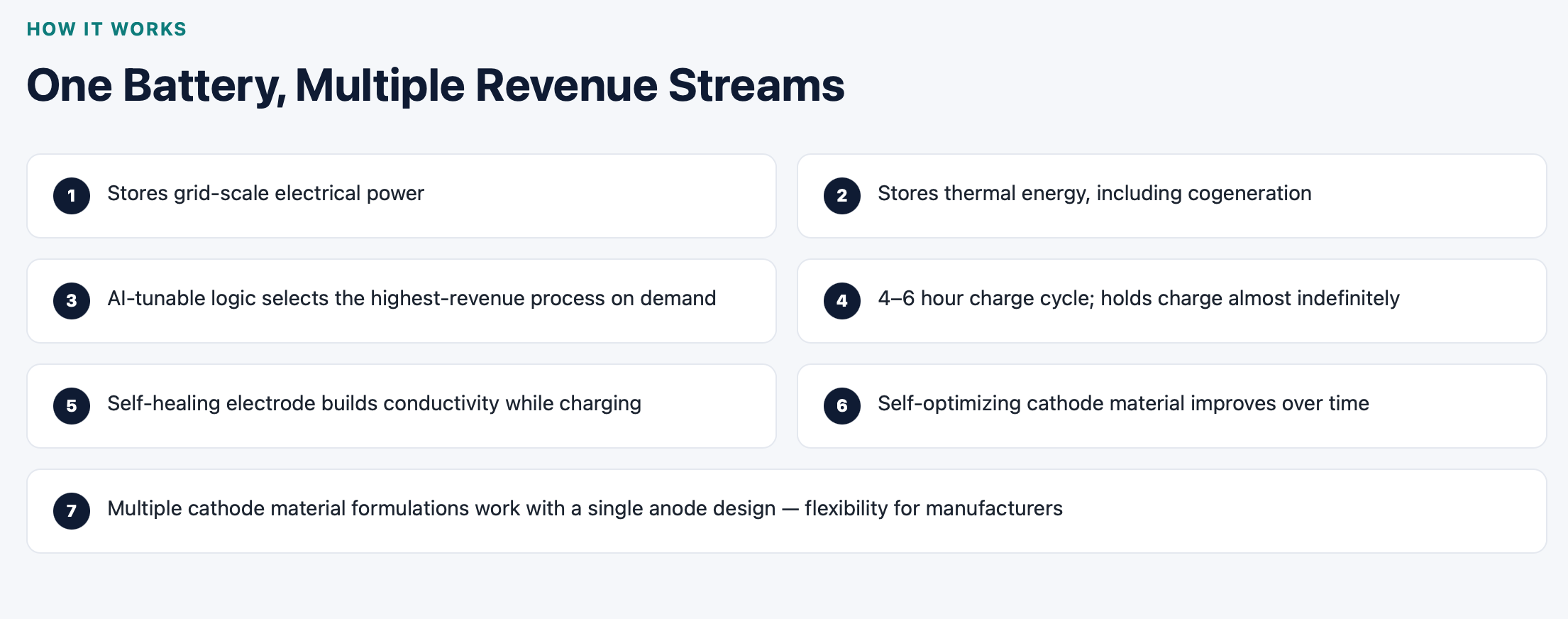 HOW IT WORKS

One Battery, Multiple Revenue Streams

1 Stores grid-scale electrical power

2 Stores thermal energy, including cogeneration

3 AI-tunable logic selects the highest-revenue process on demand

4 4–6 hour charge cycle; holds charge almost indefinitely

5 Self-healing electrode builds conductivity while charging

6 Self-optimizing cathode material improves over time

7 Multiple cathode material formulations work with a single anode design — flexibility for manufacturers